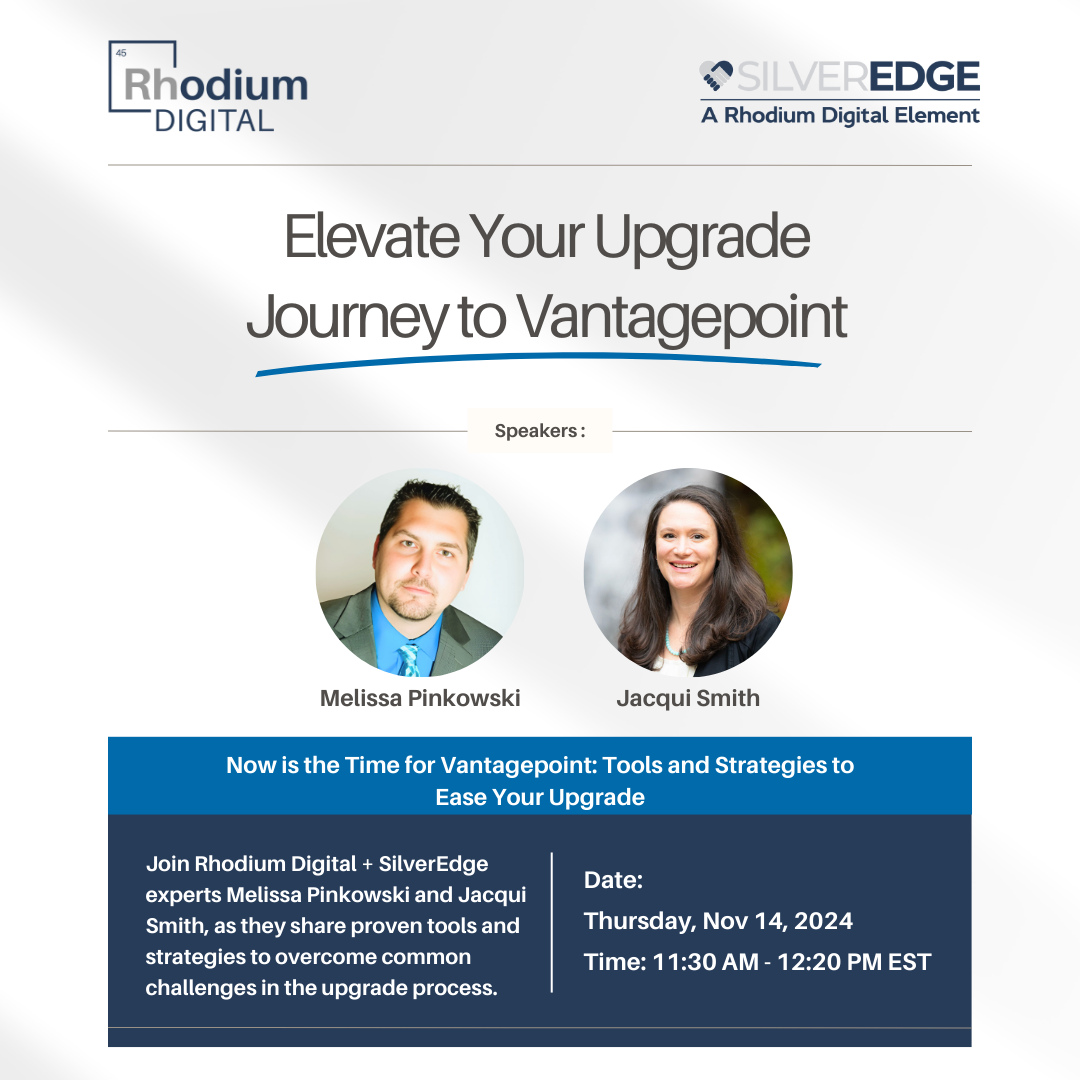 45
Rhodium
DIGITAL

SILVEREDGE
A Rhodium Digital Element

Elevate Your Upgrade Journey to Vantagepoint

Speakers :

Melissa Pinkowski

Jacqui Smith

Now is the Time for Vantagepoint: Tools and Strategies to Ease Your Upgrade

Join Rhodium Digital + SilverEdge experts Melissa Pinkowski and Jacqui Smith, as they share proven tools and strategies to overcome common challenges in the upgrade process.

Date:
Thursday, Nov 14, 2024
Time: 11:30 AM - 12:20 PM EST